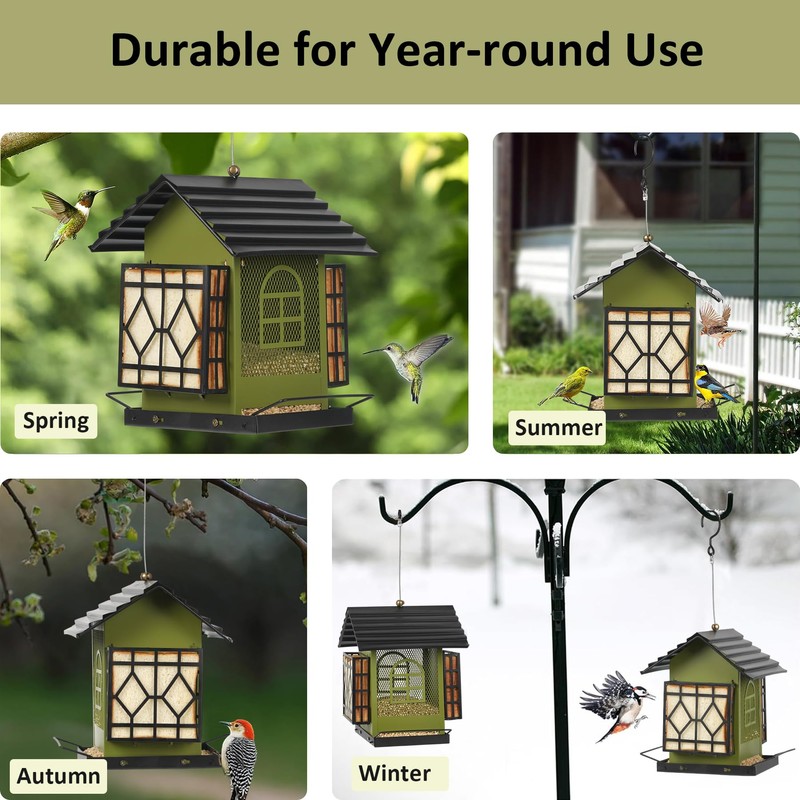 Durable for Year-round Use

Spring

Summer

Autumn

Winter